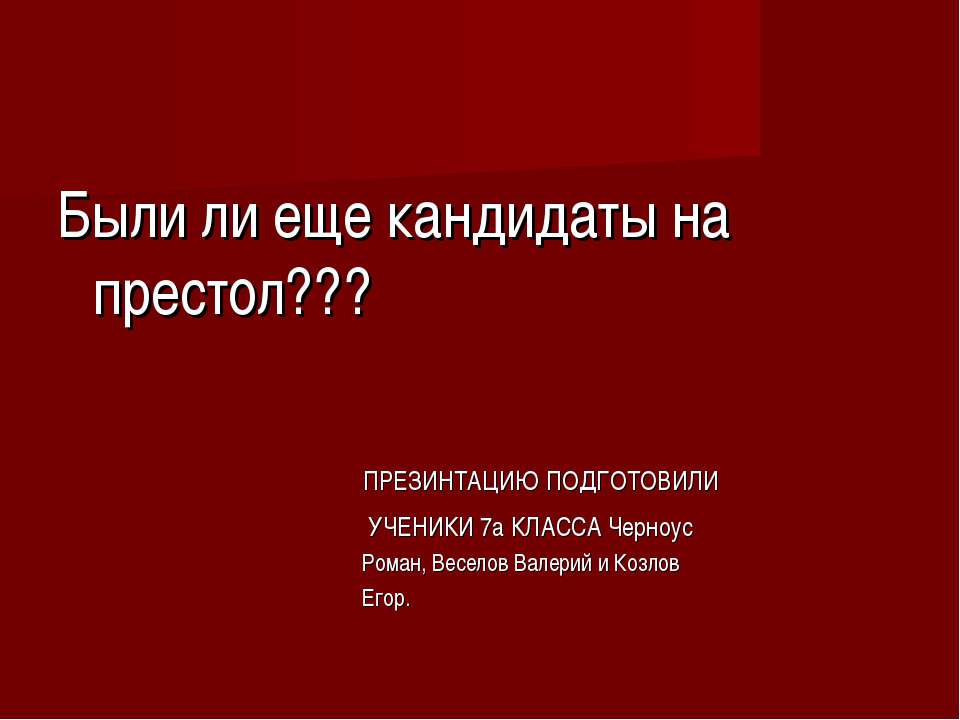 Были ли еще кандидаты на престол???

ПРЕЗИНТАЦИЮ ПОДГОТОВИЛИ

УЧЕНИКИ 7а КЛАССА Черноус Роман, Веселов Валерий и Козлов Егор.